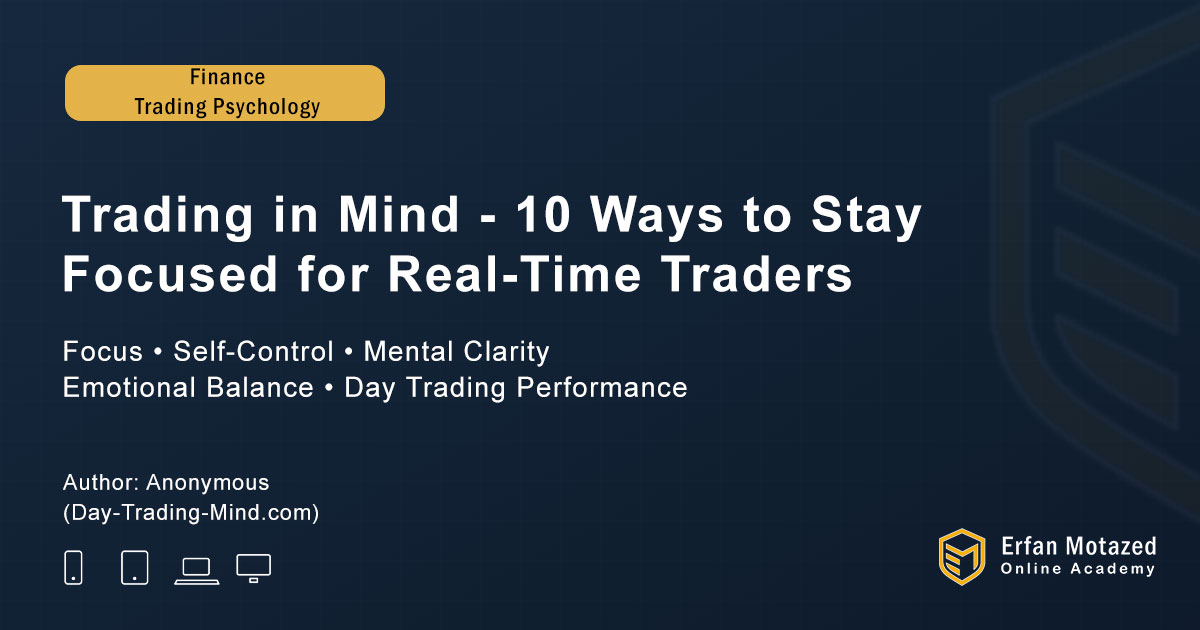 Finance
Trading Psychology

Trading in Mind - 10 Ways to Stay Focused for Real-Time Traders

Focus • Self-Control • Mental Clarity
Emotional Balance • Day Trading Performance

Author: Anonymous
(Day-Trading-Mind.com)

Erfan Motazed
Online Academy